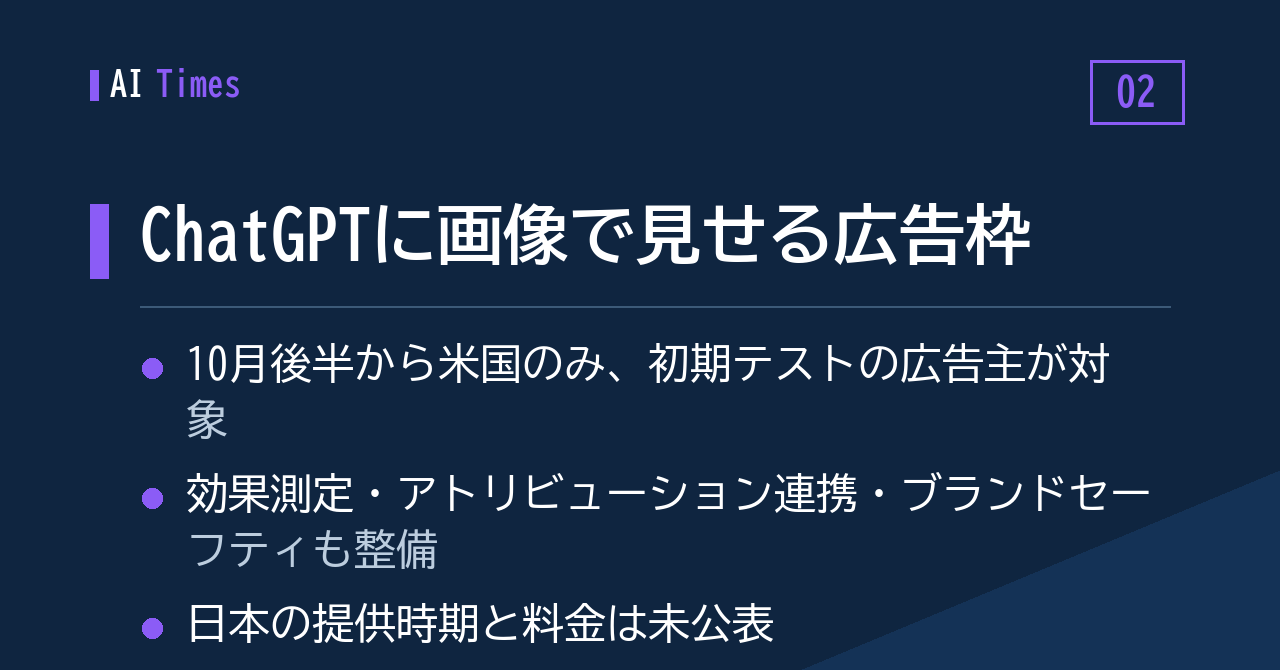 AI Times

02

ChatGPTに画像で見せる広告枠

• 10月後半から米国のみ、初期テストの広告主が対象

• 効果測定・アトリビューション連携・ブランドセーフティも整備

• 日本の提供時期と料金は未公表